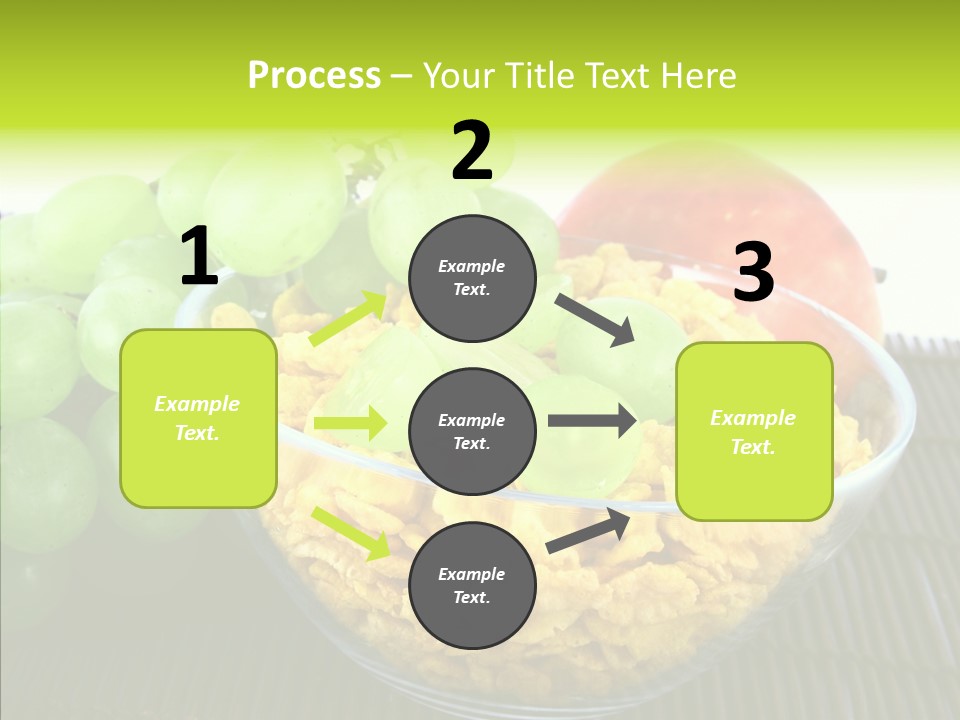 Process – Your Title Text Here

1

Example Text.

2

Example Text.

Example Text.

Example Text.

3

Example Text.